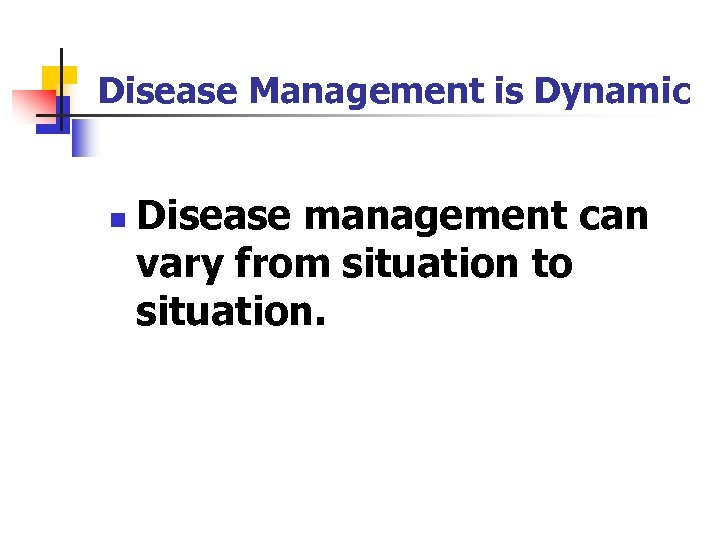 Disease Management is Dynamic

- Disease management can vary from situation to situation.